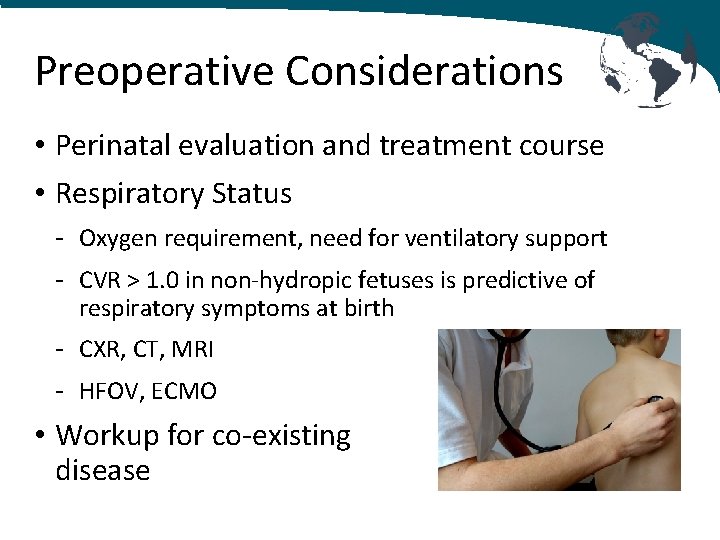 Preoperative Considerations

• Perinatal evaluation and treatment course
• Respiratory Status
  - Oxygen requirement, need for ventilatory support
  - CVR > 1.0 in non-hydropic fetuses is predictive of respiratory symptoms at birth
  - CXR, CT, MRI
  - HFOV, ECMO
• Workup for co-existing disease